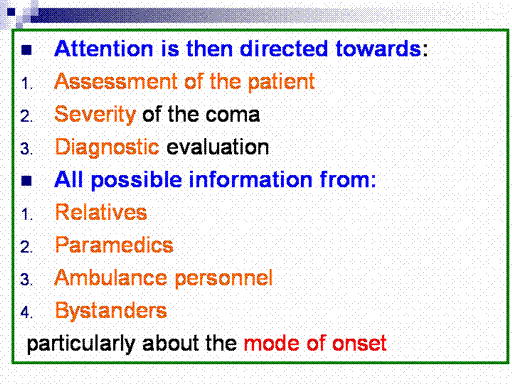 ■ Attention is then directed towards:

1. Assessment of the patient
2. Severity of the coma
3. Diagnostic evaluation

■ All possible information from:

1. Relatives
2. Paramedics
3. Ambulance personnel
4. Bystanders

particularly about the mode of onset